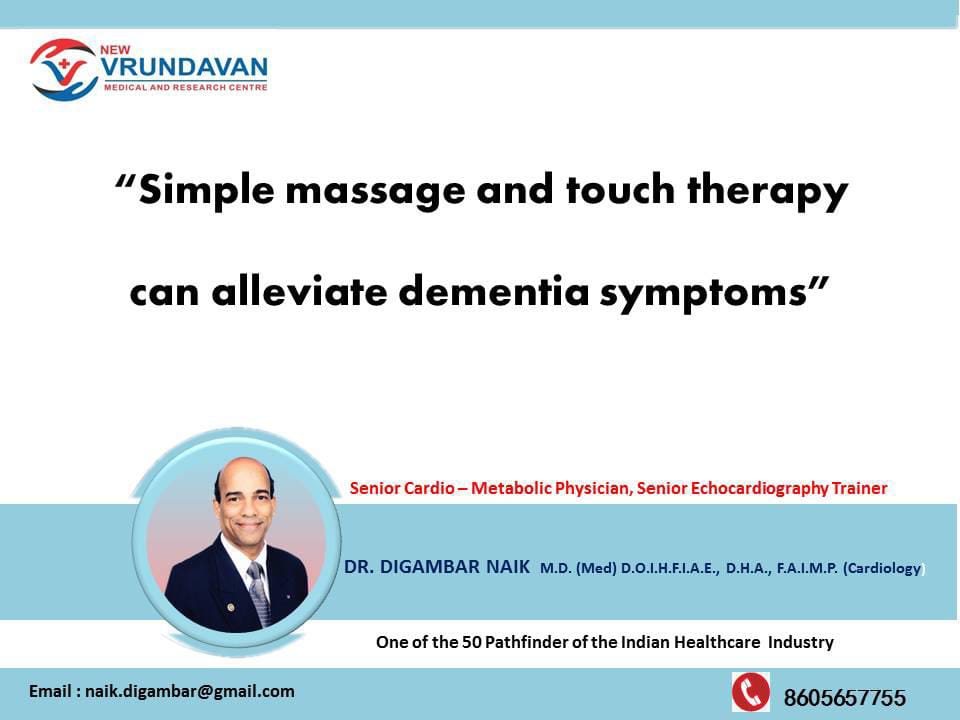 NEW
VRUNDAVAN
MEDICAL AND RESEARCH CENTRE

"Simple massage and touch therapy can alleviate dementia symptoms"

Senior Cardio – Metabolic Physician, Senior Echocardiography Trainer

DR. DIGAMBAR NAIK M.D. (Med) D.O.I.H.F.I.A.E., D.H.A., F.A.I.M.P. (Cardiology)

One of the 50 Pathfinder of the Indian Healthcare Industry

Email : naik.digambar@gmail.com

8605657755